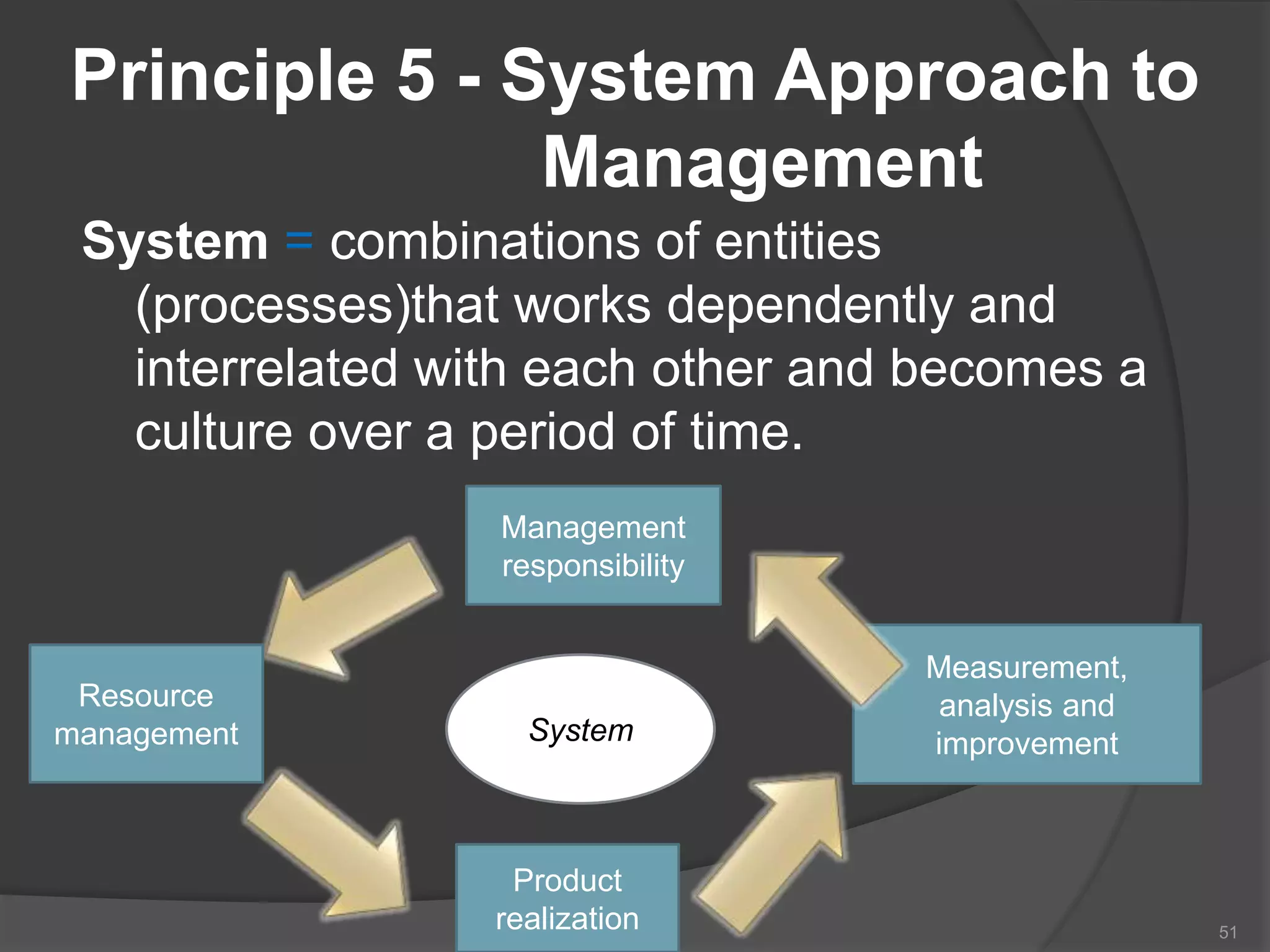 Principle 5 - System Approach to Management

System = combinations of entities (processes)that works dependently and interrelated with each other and becomes a culture over a period of time.

Management responsibility

Resource management

System

Measurement, analysis and improvement

Product realization

51